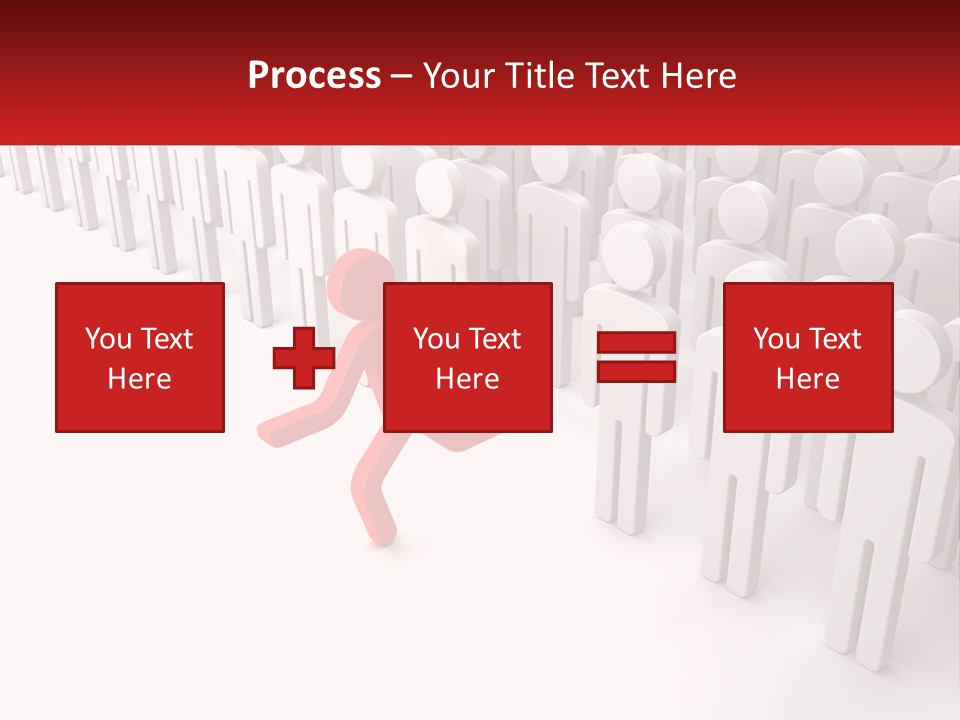 Process – Your Title Text Here

You Text Here

You Text Here

You Text Here